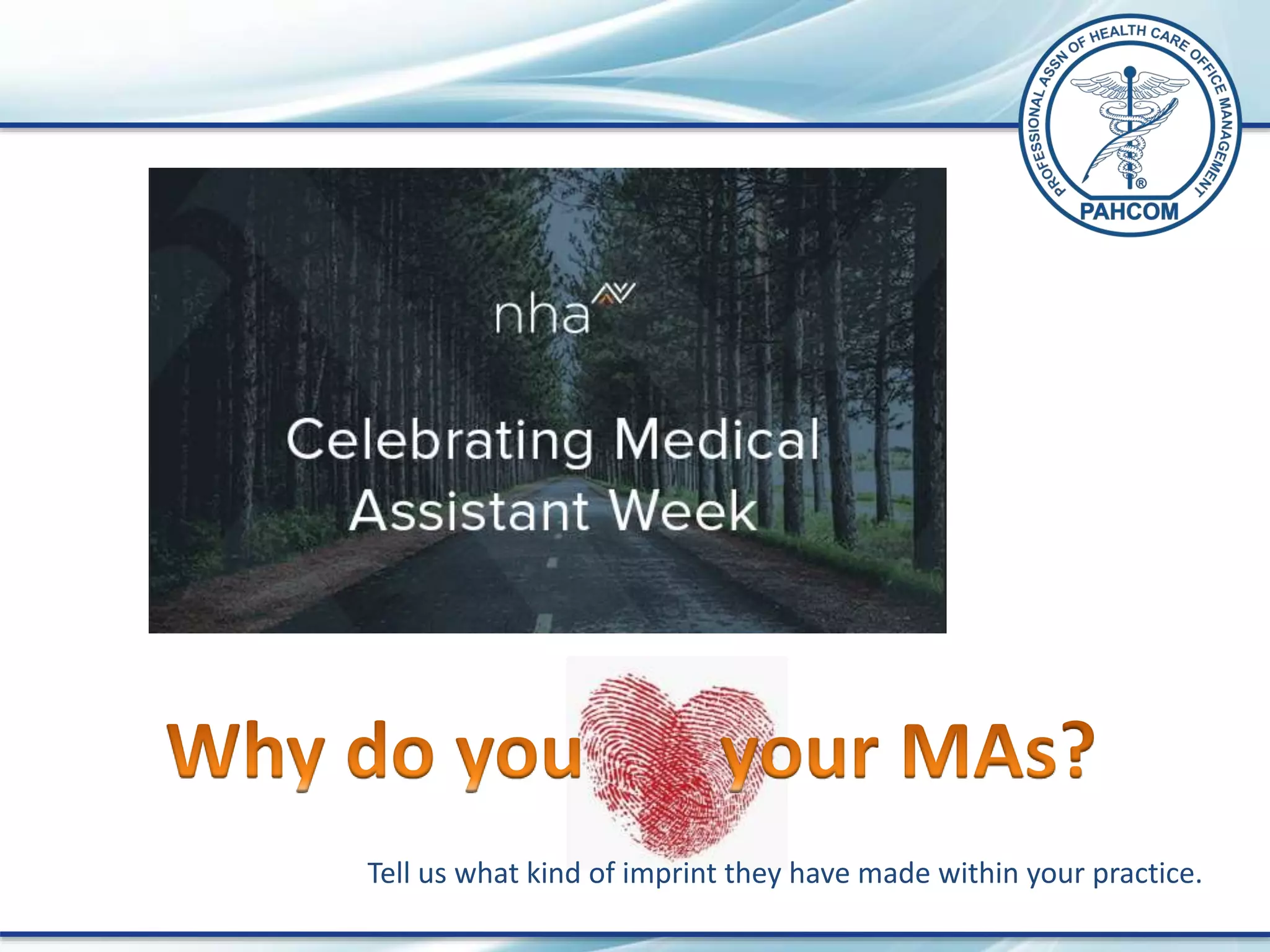 PROFESSIONAL ASSN OF HEALTH CARE OFFICE MANAGEMENT
®
PAHCOM

nha

Celebrating Medical Assistant Week

Why do you your MAs?

Tell us what kind of imprint they have made within your practice.